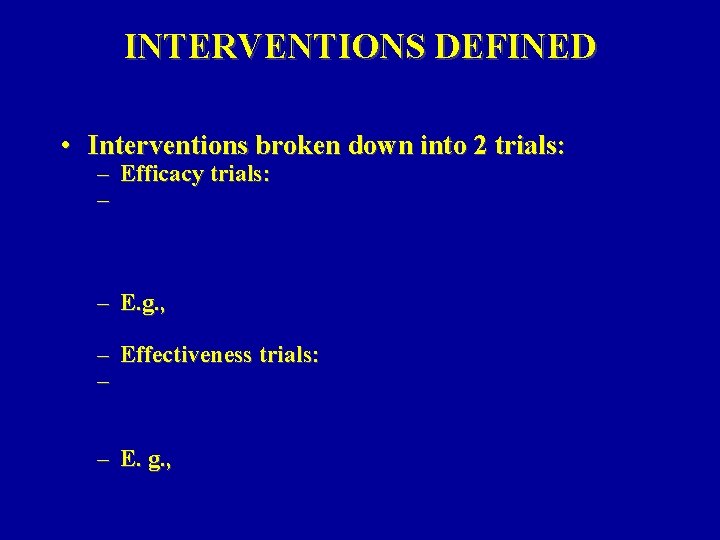 INTERVENTIONS DEFINED

• Interventions broken down into 2 trials:
– Efficacy trials:
–
– E.g.,
– Effectiveness trials:
–
– E. g.,